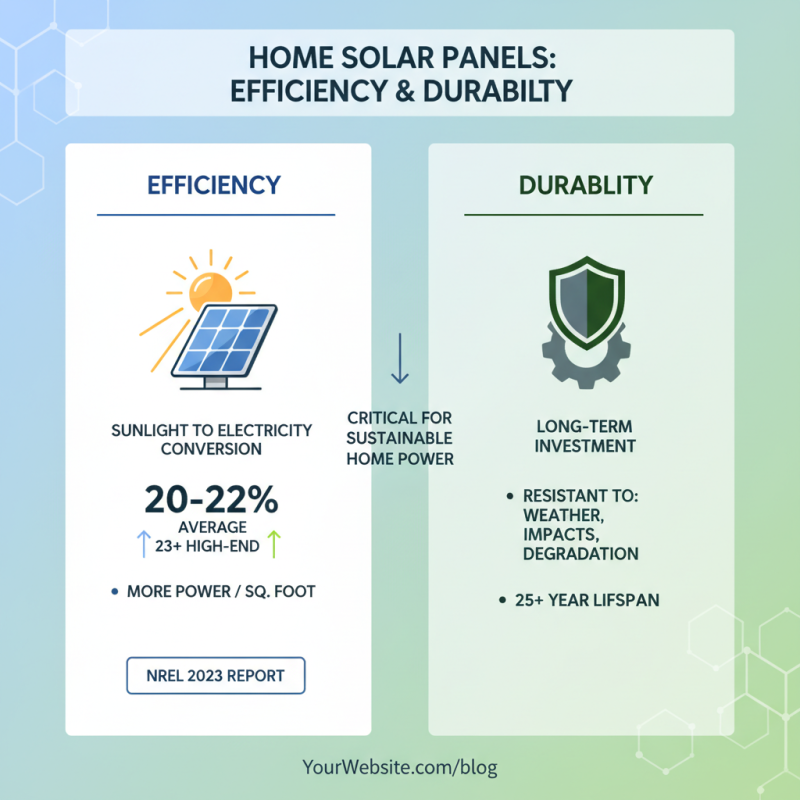 HOME SOLAR PANELS: EFFICIENCY & DURABILTY

EFFICIENCY

SUNLIGHT TO ELECTRICITY CONVERSION

20-22%
AVERAGE
23+ HIGH-END

• MORE POWER / SQ. FOOT

NREL 2023 REPORT

CRITICAL FOR SUSTAINABLE HOME POWER

DURABLITY

LONG-TERM INVESTMENT

• RESISTANT TO: WEATHER, IMPACTS, DEGRADATION

• 25+ YEAR LIFSPAN

YourWebsite.com/blog